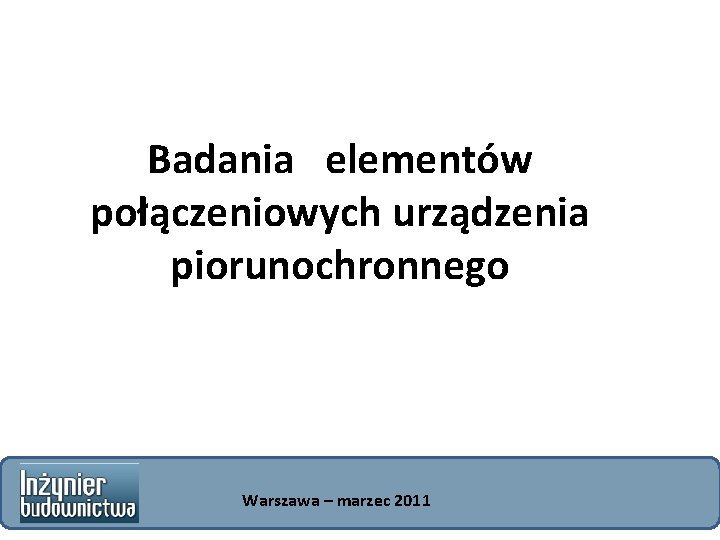 Badania elementów połączeniowych urządzenia piorunochronnego

Inżynier budownictwa

Warszawa – marzec 2011